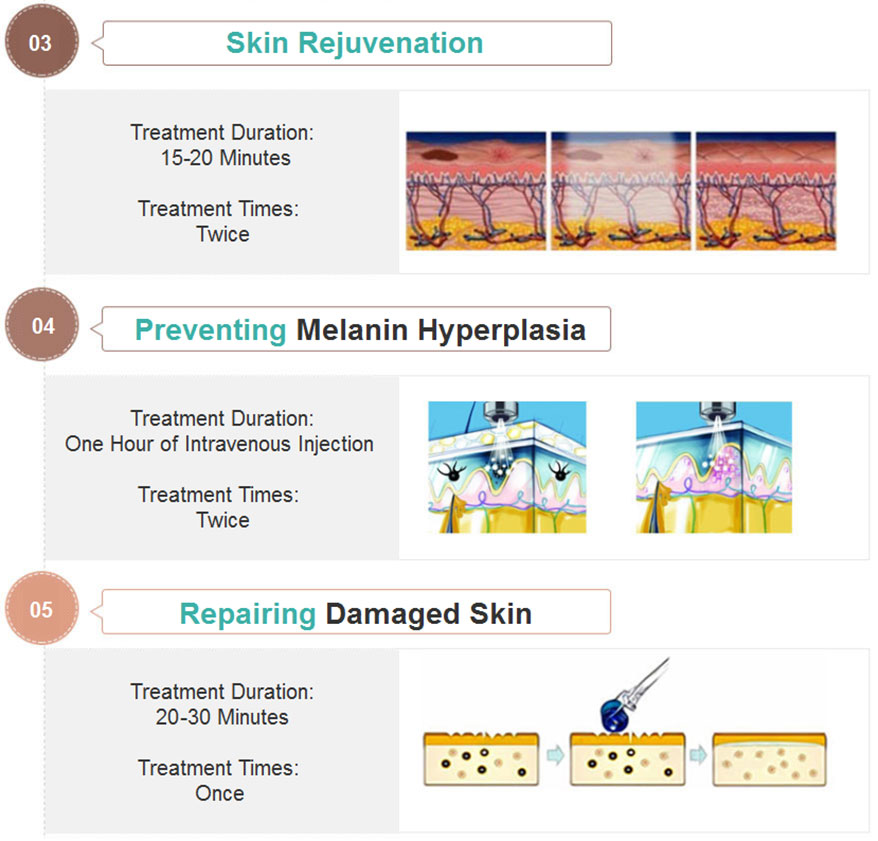 03

Skin Rejuvenation

Treatment Duration:
15-20 Minutes

Treatment Times:
Twice

04

Preventing Melanin Hyperplasia

Treatment Duration:
One Hour of Intravenous Injection

Treatment Times:
Twice

05

Repairing Damaged Skin

Treatment Duration:
20-30 Minutes

Treatment Times:
Once